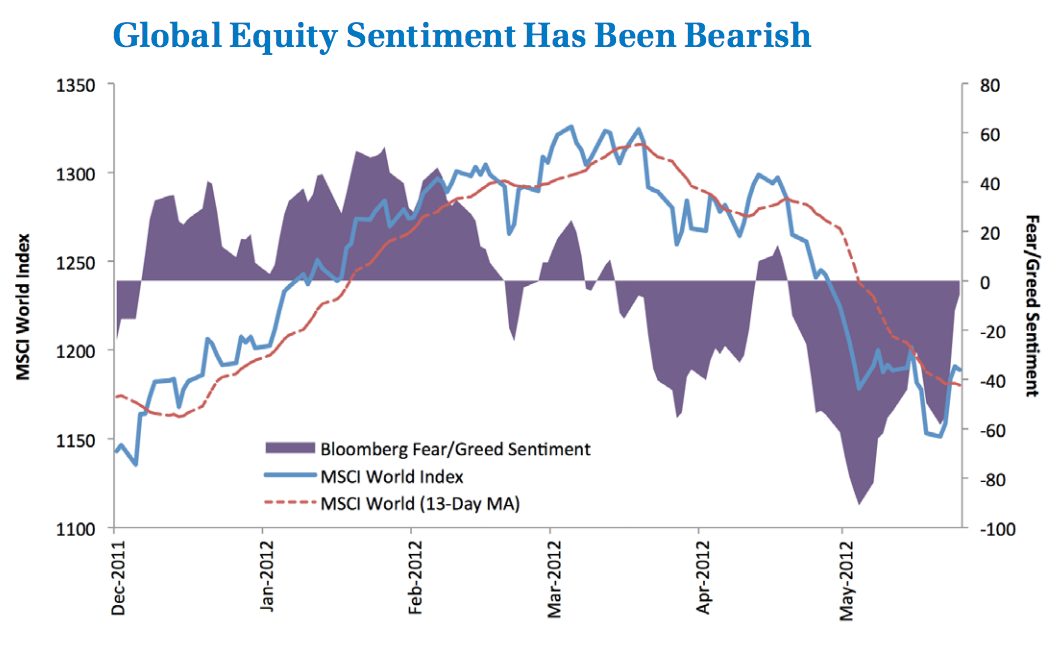 Global Equity Sentiment Has Been Bearish

MSCI World Index

1350
1300
1250
1200
1150
1100

Fear/Greed Sentiment

80
60
40
20
0
-20
-40
-60
-80
-100

Bloomberg Fear/Greed Sentiment
MSCI World Index
MSCI World (13-Day MA)

Dec-2011
Jan-2012
Feb-2012
Mar-2012
Apr-2012
May-2012